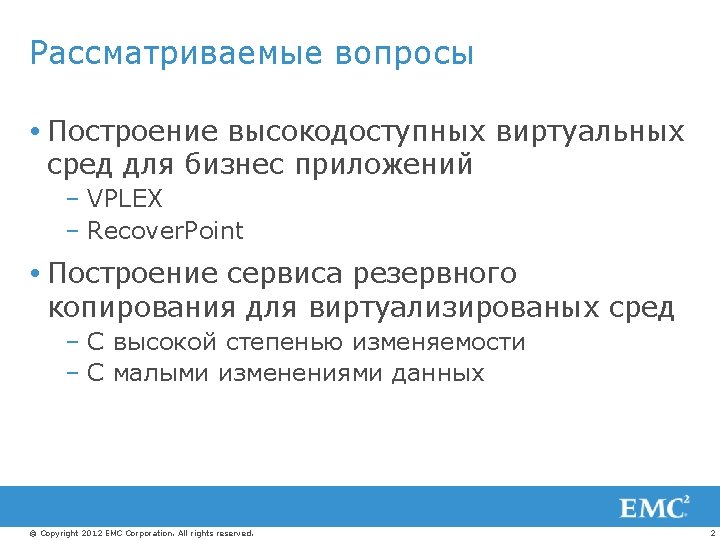 Рассматриваемые вопросы

• Построение высокодоступных виртуальных сред для бизнес приложений
– VPLEX
– RecoverPoint

• Построение сервиса резервного копирования для виртуализированых сред
– С высокой степенью изменяемости
– С малыми изменениями данных

EMC$^2$

© Copyright 2012 EMC Corporation. All rights reserved.

2